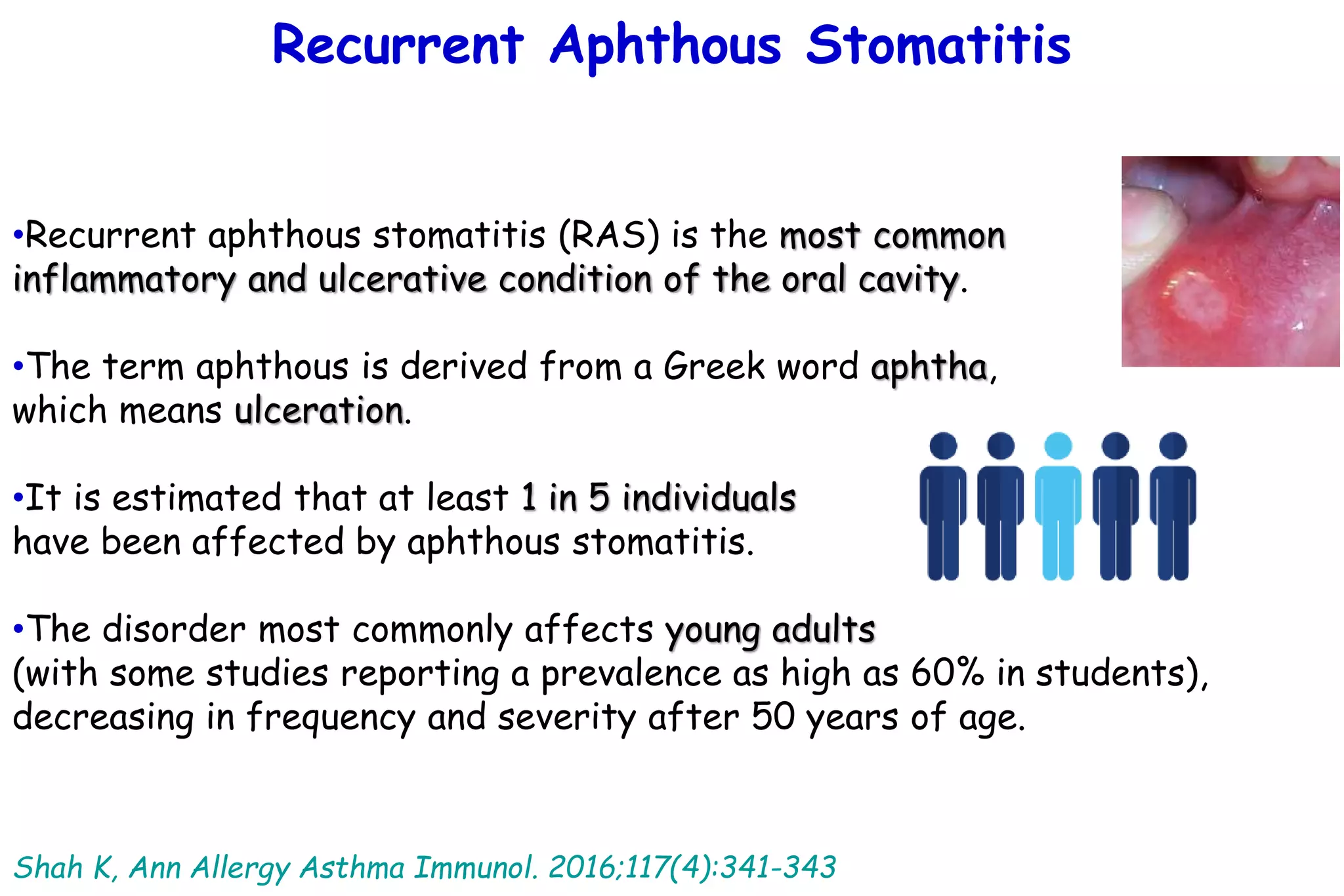 Recurrent Aphthous Stomatitis

•Recurrent aphthous stomatitis (RAS) is the most common inflammatory and ulcerative condition of the oral cavity.

•The term aphthous is derived from a Greek word aphtha, which means ulceration.

•It is estimated that at least 1 in 5 individuals have been affected by aphthous stomatitis.

•The disorder most commonly affects young adults (with some studies reporting a prevalence as high as 60% in students), decreasing in frequency and severity after 50 years of age.

Shah K, Ann Allergy Asthma Immunol. 2016;117(4):341-343